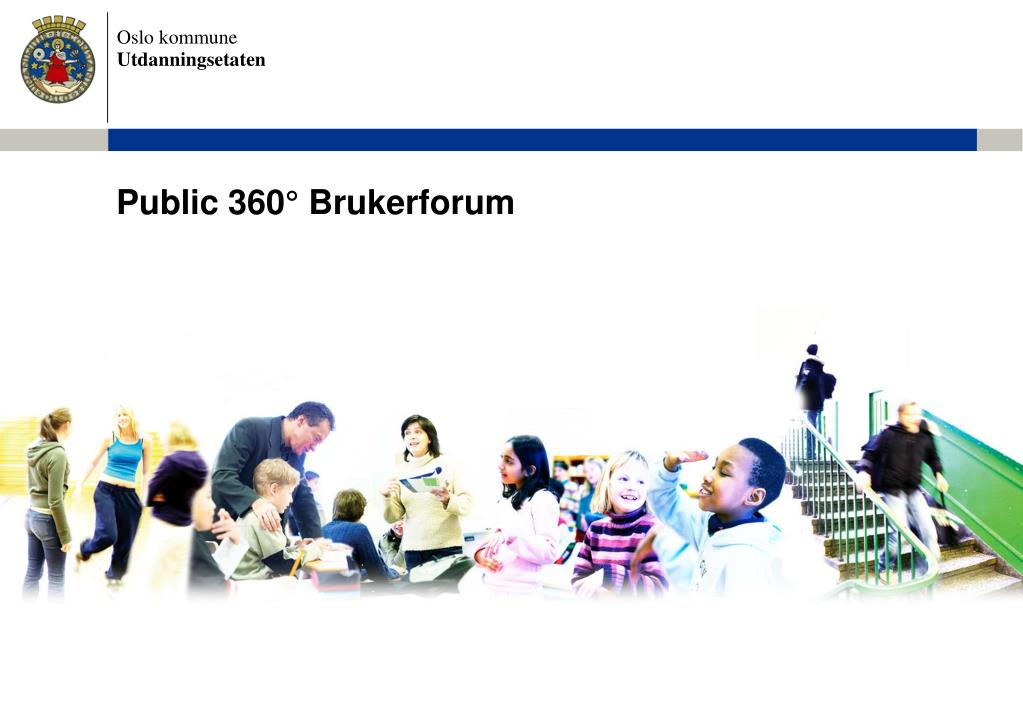 Oslo kommune
Utdanningsetaten

Public 360° Brukerforum